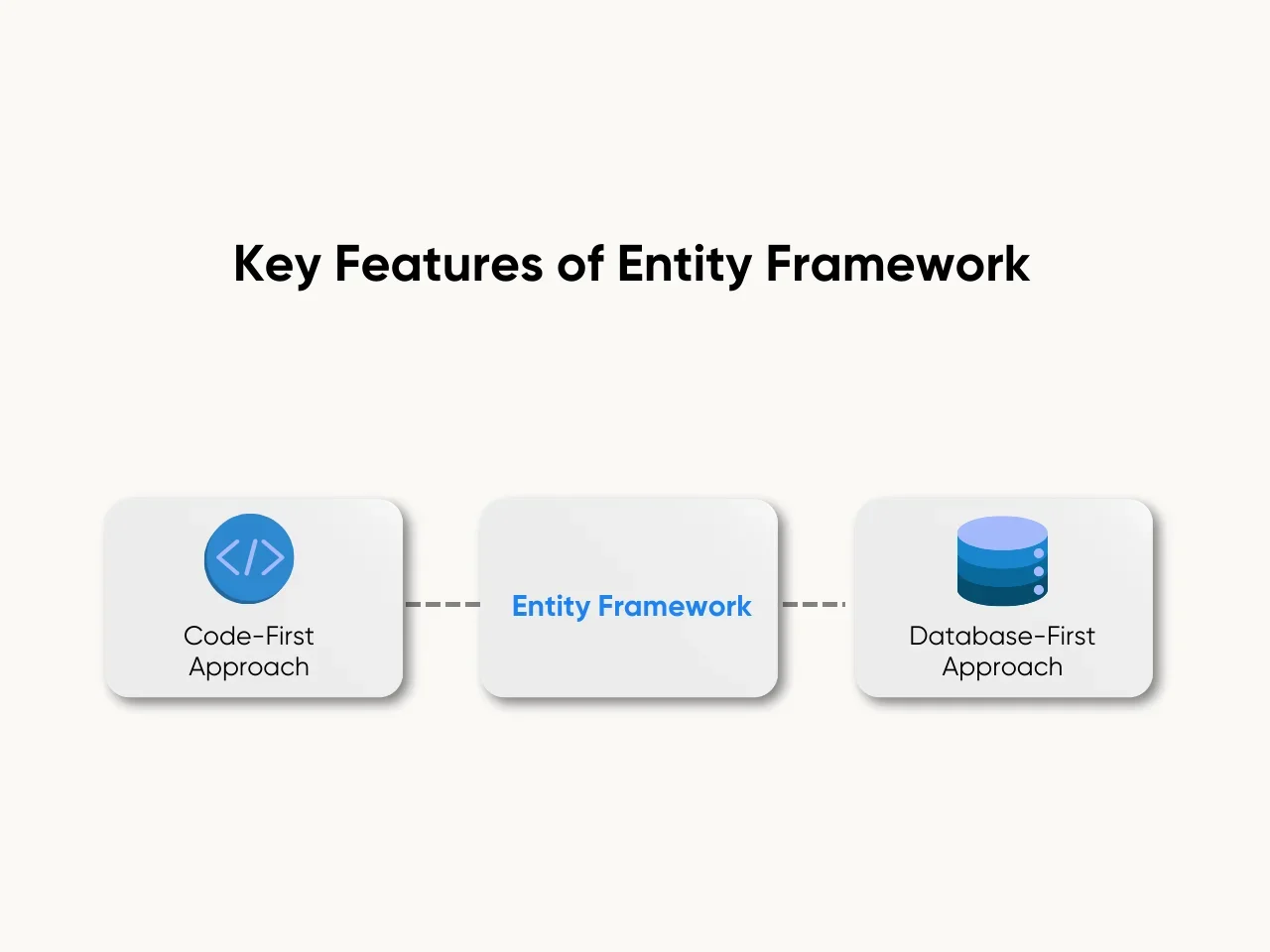 Key Features of Entity Framework

Code-First Approach

Entity Framework

Database-First Approach